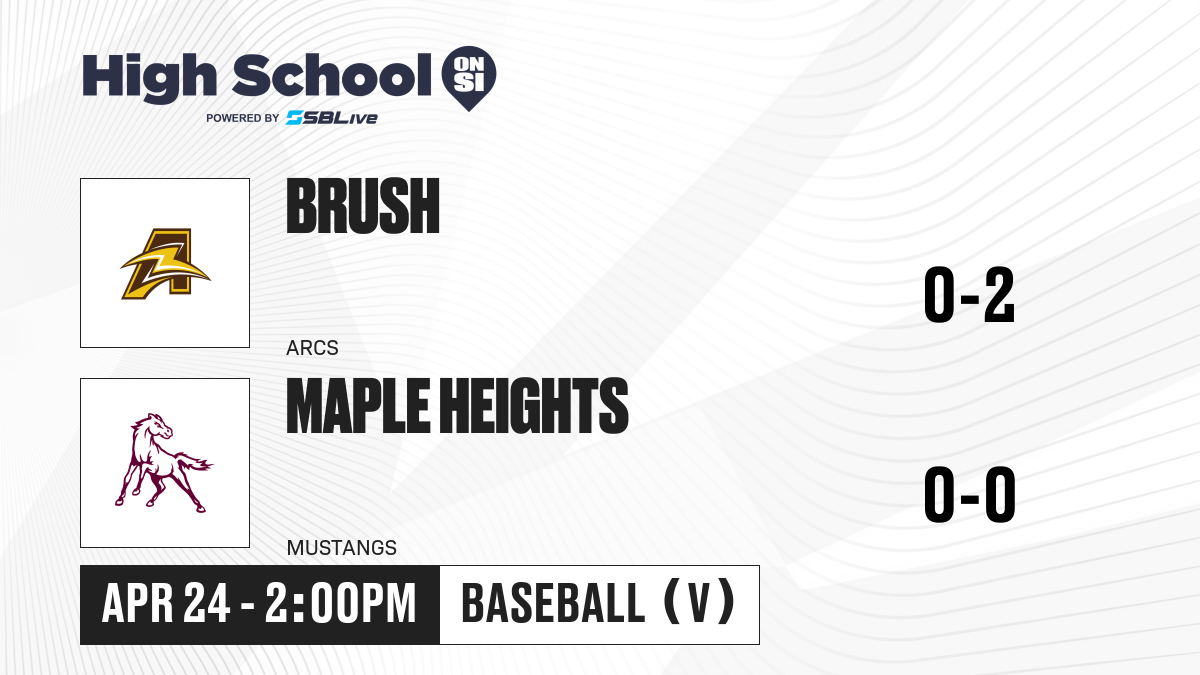 High School ON SI
POWERED BY SBLive

BRUSH
ARCS
0-2

MAPLE HEIGHTS
MUSTANGS
0-0

APR 24 - 2:00PM
BASEBALL (V)